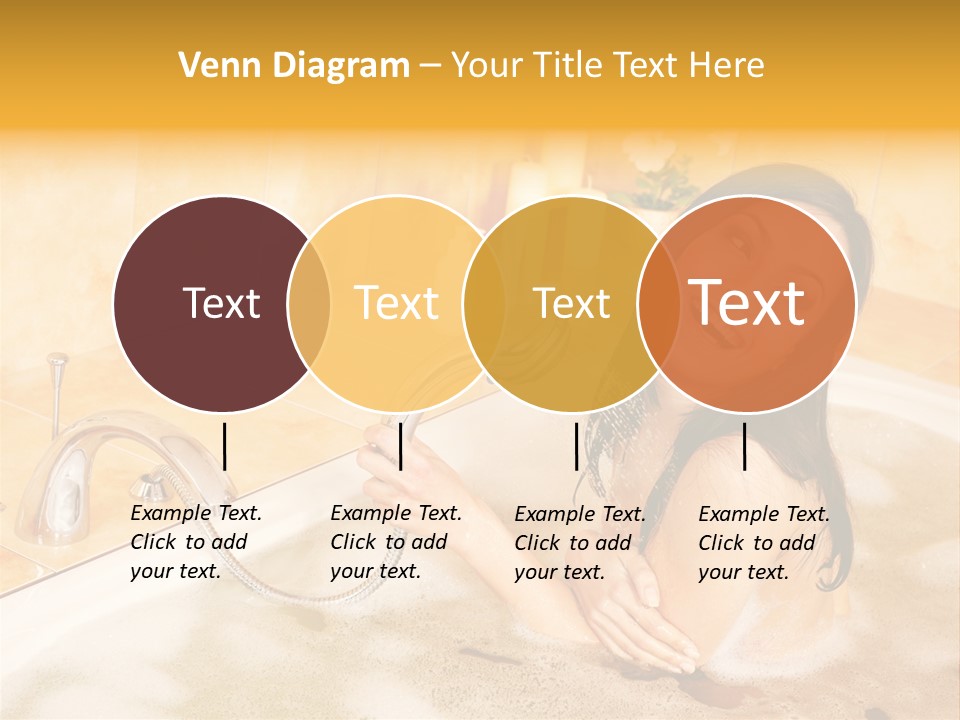 Venn Diagram – Your Title Text Here

Text

Text

Text

Text

Example Text. Click to add your text.

Example Text. Click to add your text.

Example Text. Click to add your text.

Example Text. Click to add your text.